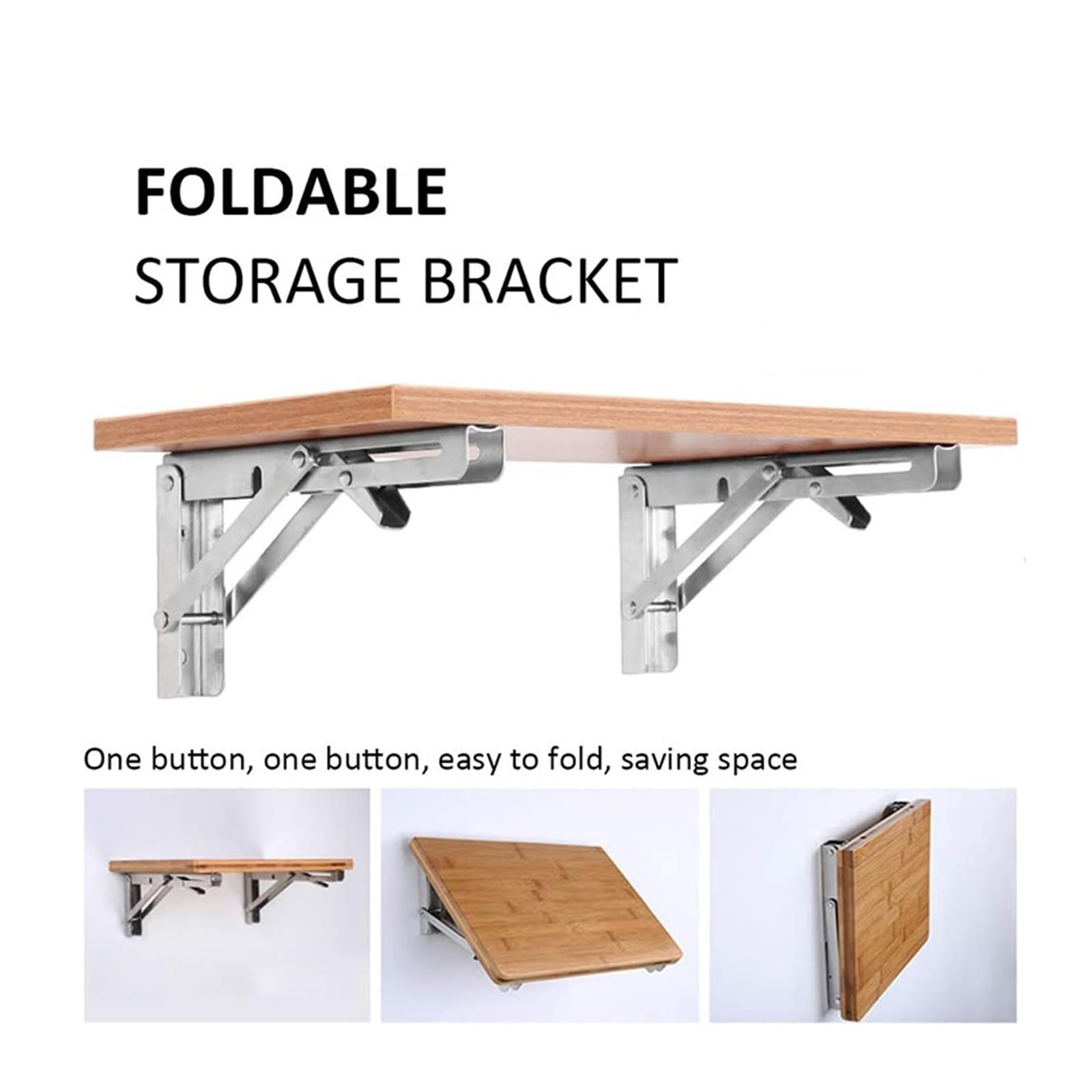 FOLDABLE
STORAGE BRACKET

One button, one button, easy to fold, saving space